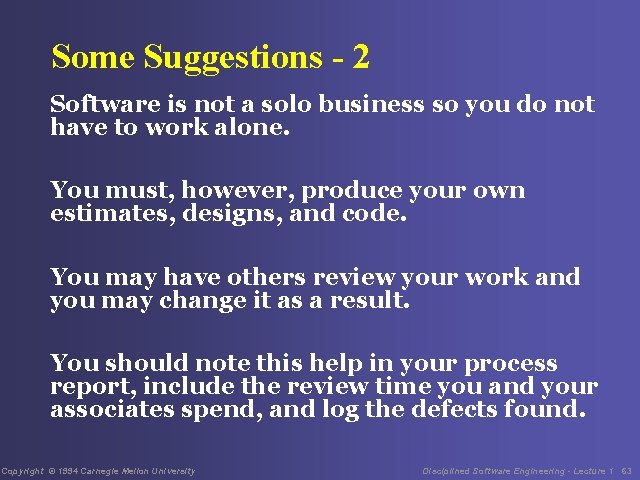 Some Suggestions - 2

Software is not a solo business so you do not have to work alone.

You must, however, produce your own estimates, designs, and code.

You may have others review your work and you may change it as a result.

You should note this help in your process report, include the review time you and your associates spend, and log the defects found.

Copyright © 1994 Carnegie Mellon University

Disciplined Software Engineering - Lecture 1 63